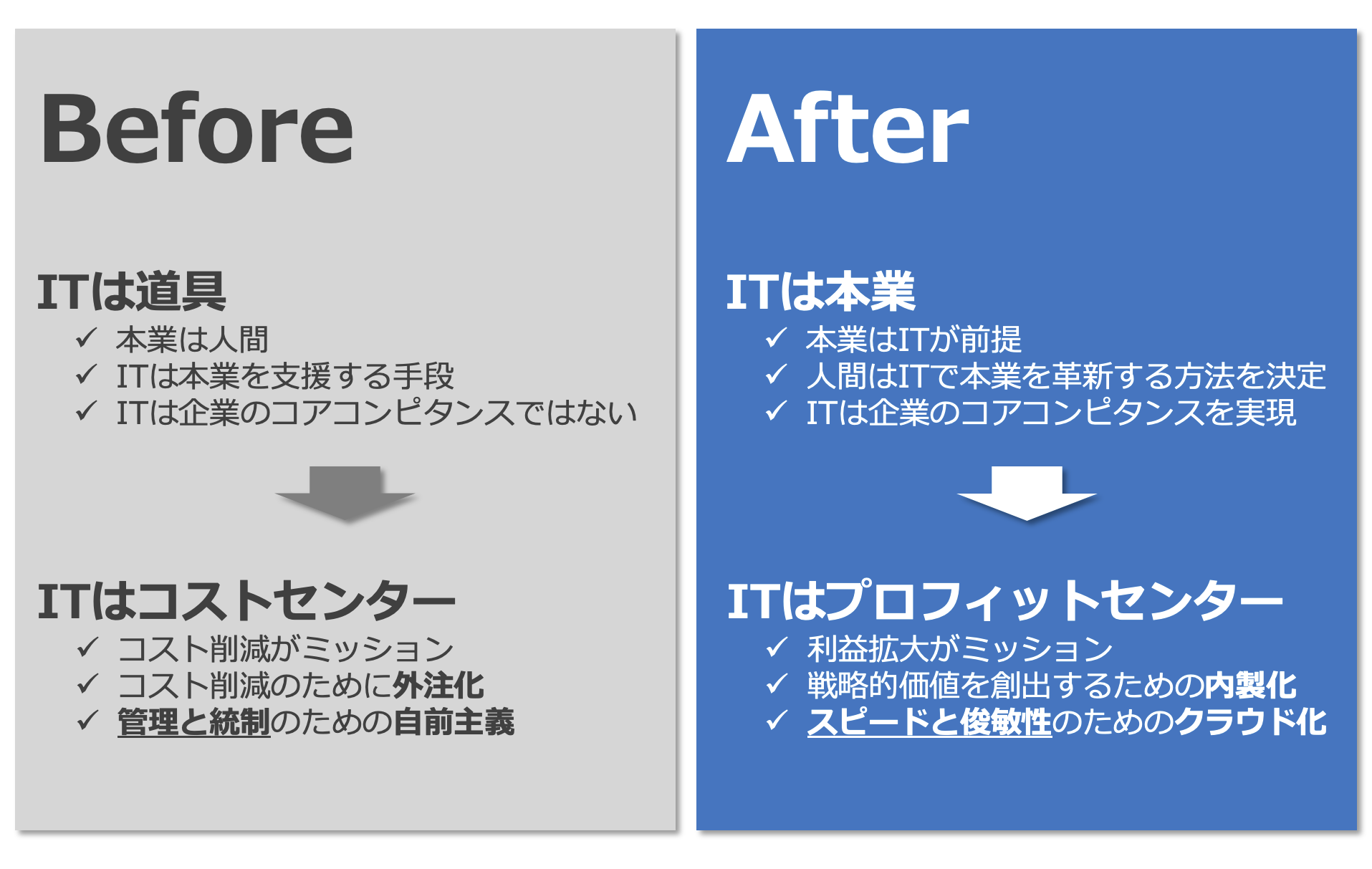 Before

ITは道具
✓ 本業は人間
✓ ITは本業を支援する手段
✓ ITは企業のコアコンピタンスではない

ITはコストセンター
✓ コスト削減がミッション
✓ コスト削減のために外注化
✓ 管理と統制のための自前主義

After

ITは本業
✓ 本業はITが前提
✓ 人間はITで本業を革新する方法を決定
✓ ITは企業のコアコンピタンスを実現

ITはプロフィットセンター
✓ 利益拡大がミッション
✓ 戦略的価値を創出するための内製化
✓ スピードと俊敏性のためのクラウド化